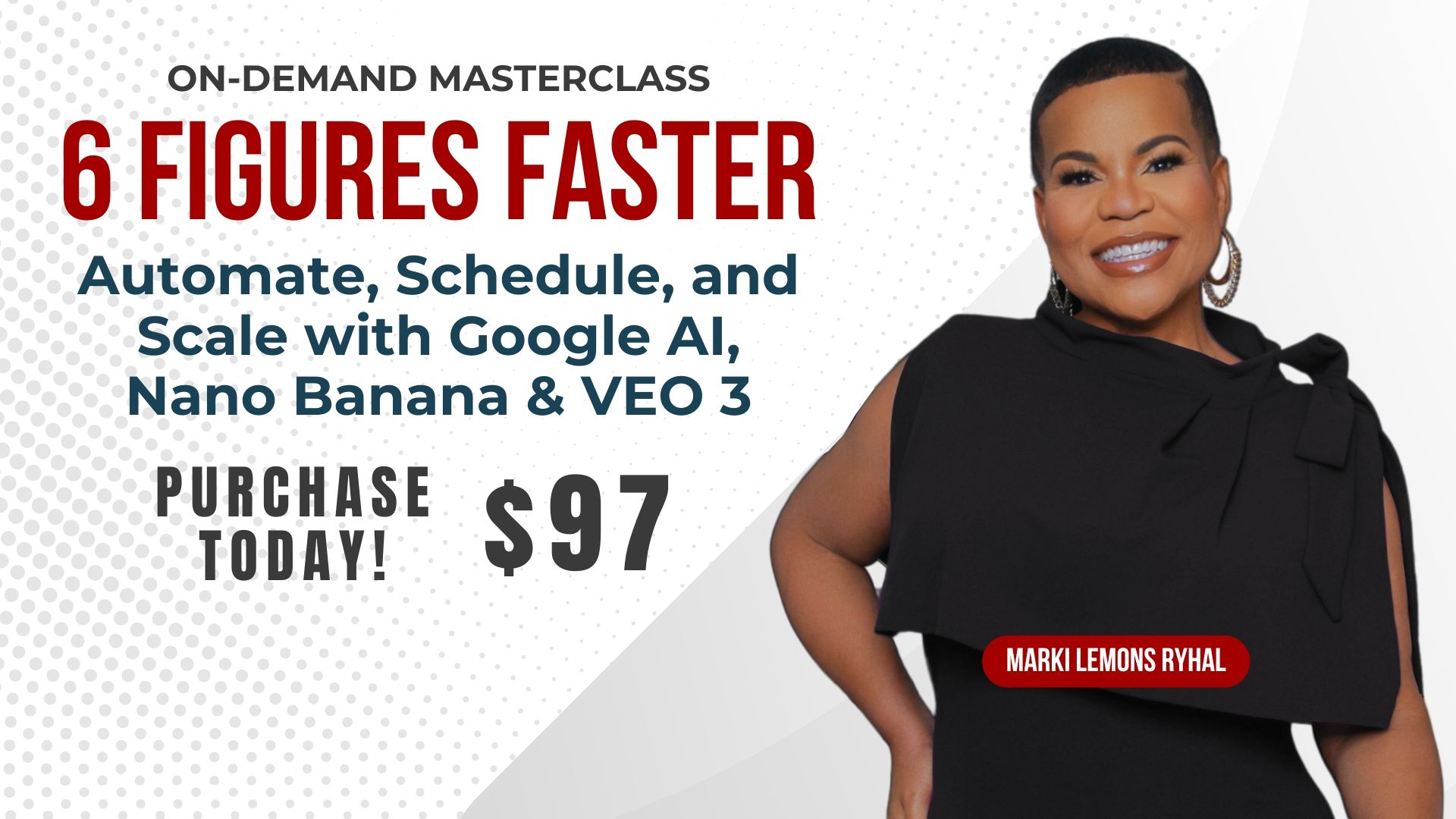 ON-DEMAND MASTERCLASS

6 FIGURES FASTER

Automate, Schedule, and Scale with Google AI, Nano Banana & VEO 3

PURCHASE TODAY!

$97

MARKI LEMONS RYHAL